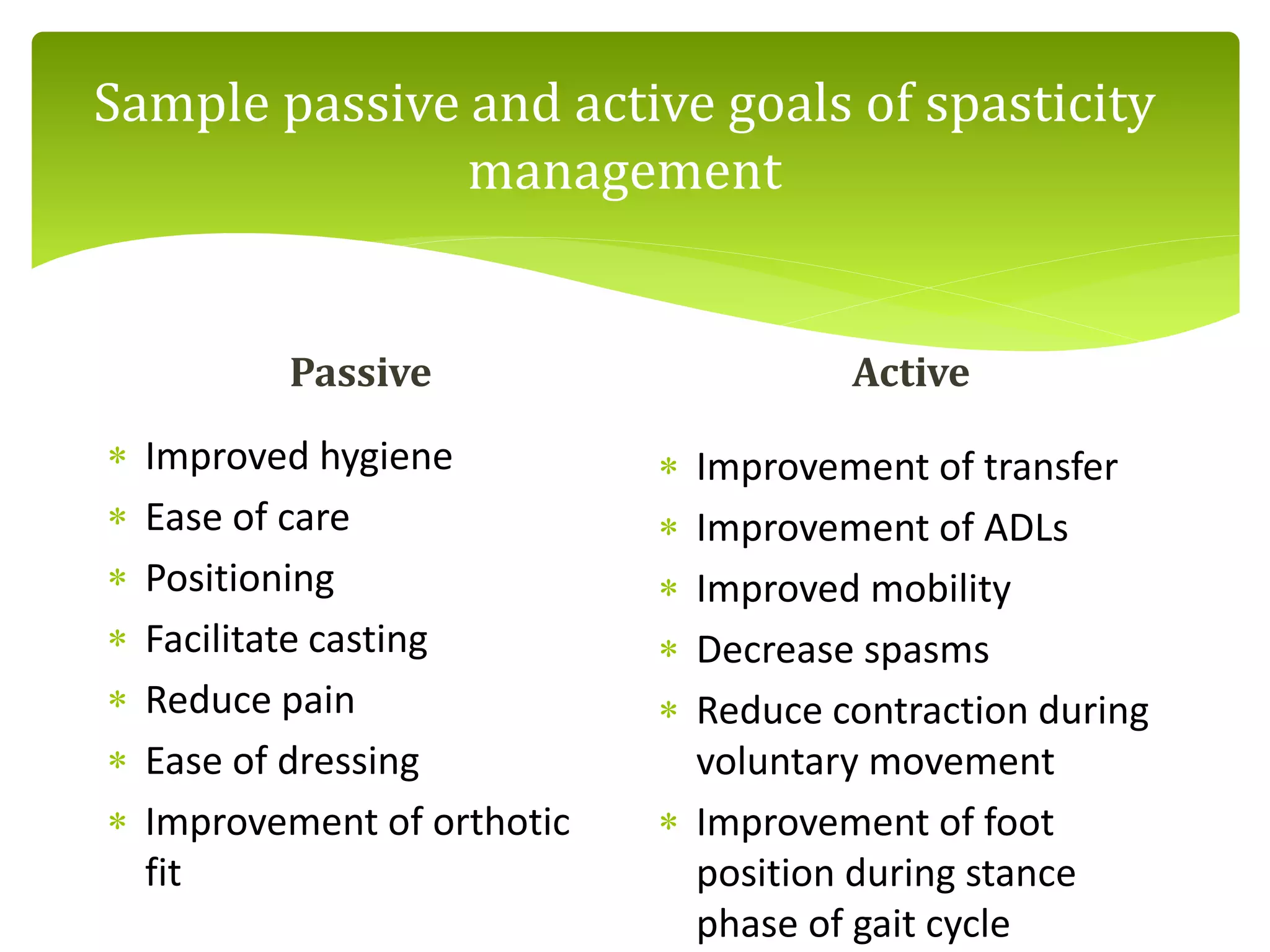 Sample passive and active goals of spasticity management

Passive

* Improved hygiene
* Ease of care
* Positioning
* Facilitate casting
* Reduce pain
* Ease of dressing
* Improvement of orthotic fit

Active

* Improvement of transfer
* Improvement of ADLs
* Improved mobility
* Decrease spasms
* Reduce contraction during voluntary movement
* Improvement of foot position during stance phase of gait cycle